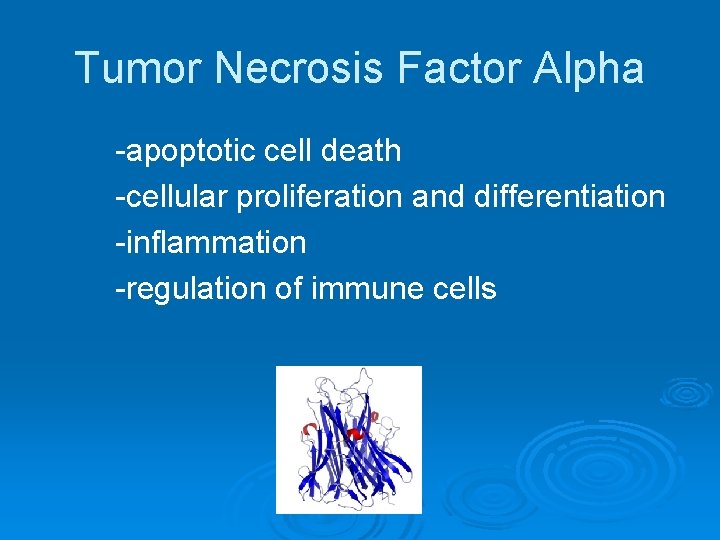 Tumor Necrosis Factor Alpha

-apoptotic cell death
-cellular proliferation and differentiation
-inflammation
-regulation of immune cells